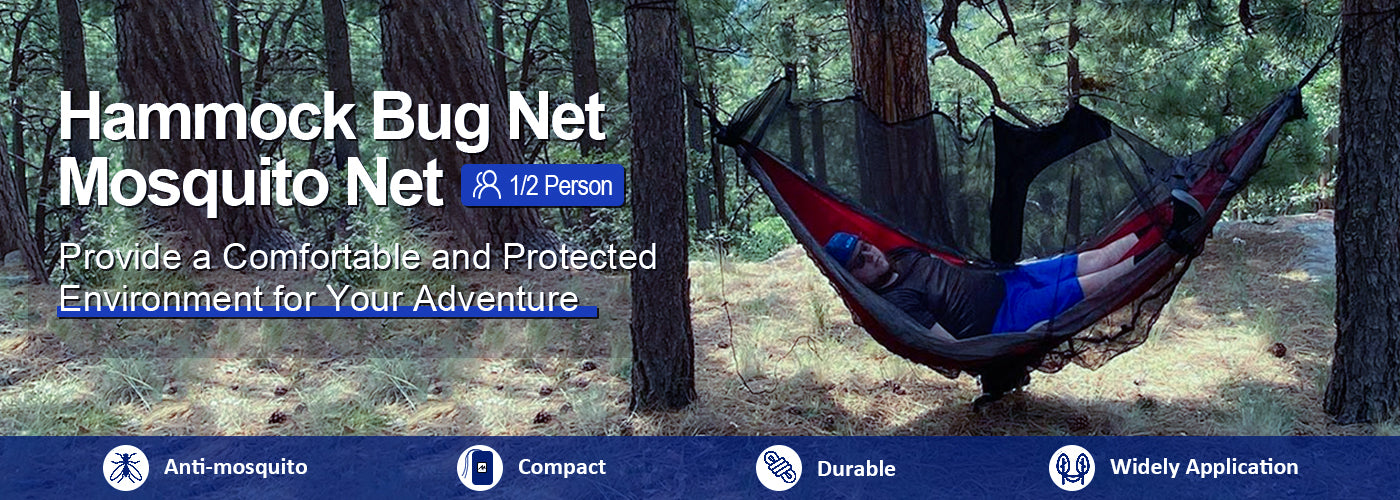 Hammock Bug Net
Mosquito Net 1/2 Person

Provide a Comfortable and Protected Environment for Your Adventure

Anti-mosquito
Compact
Durable
Widely Application